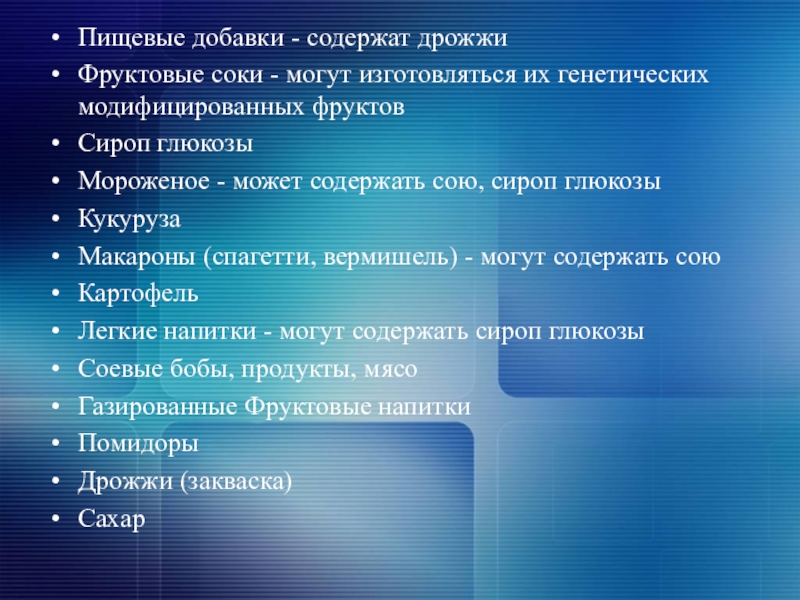 • Пищевые добавки - содержат дрожжи
• Фруктовые соки - могут изготовляться их генетических модифицированных фруктов
• Сироп глюкозы
• Мороженое - может содержать сою, сироп глюкозы
• Кукуруза
• Макароны (спагетти, вермишель) - могут содержать сою
• Картофель
• Легкие напитки - могут содержать сироп глюкозы
• Соевые бобы, продукты, мясо
• Газированные Фруктовые напитки
• Помидоры
• Дрожжи (закваска)
• Сахар